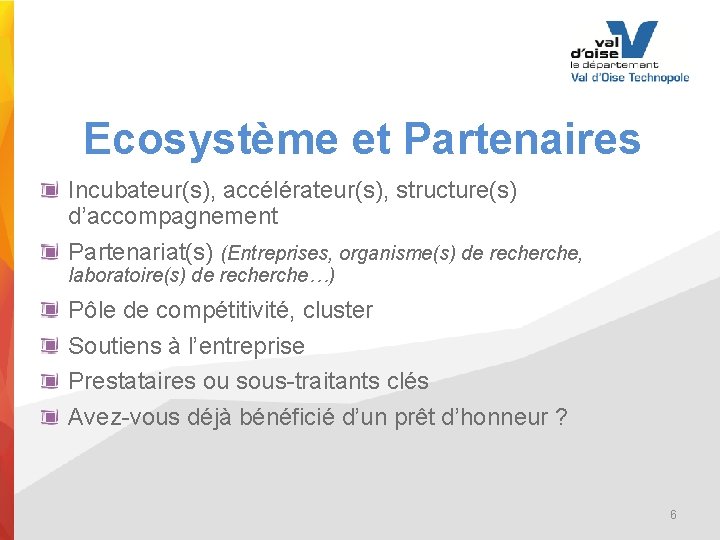 val d'oise
le département
Val d'Oise Technopole

Ecosystème et Partenaires

Incubateur(s), accélérateur(s), structure(s) d'accompagnement

Partenariat(s) (Entreprises, organisme(s) de recherche, laboratoire(s) de recherche…)

Pôle de compétitivité, cluster

Soutiens à l'entreprise

Prestataires ou sous-traitants clés

Avez-vous déjà bénéficié d'un prêt d'honneur ?

6